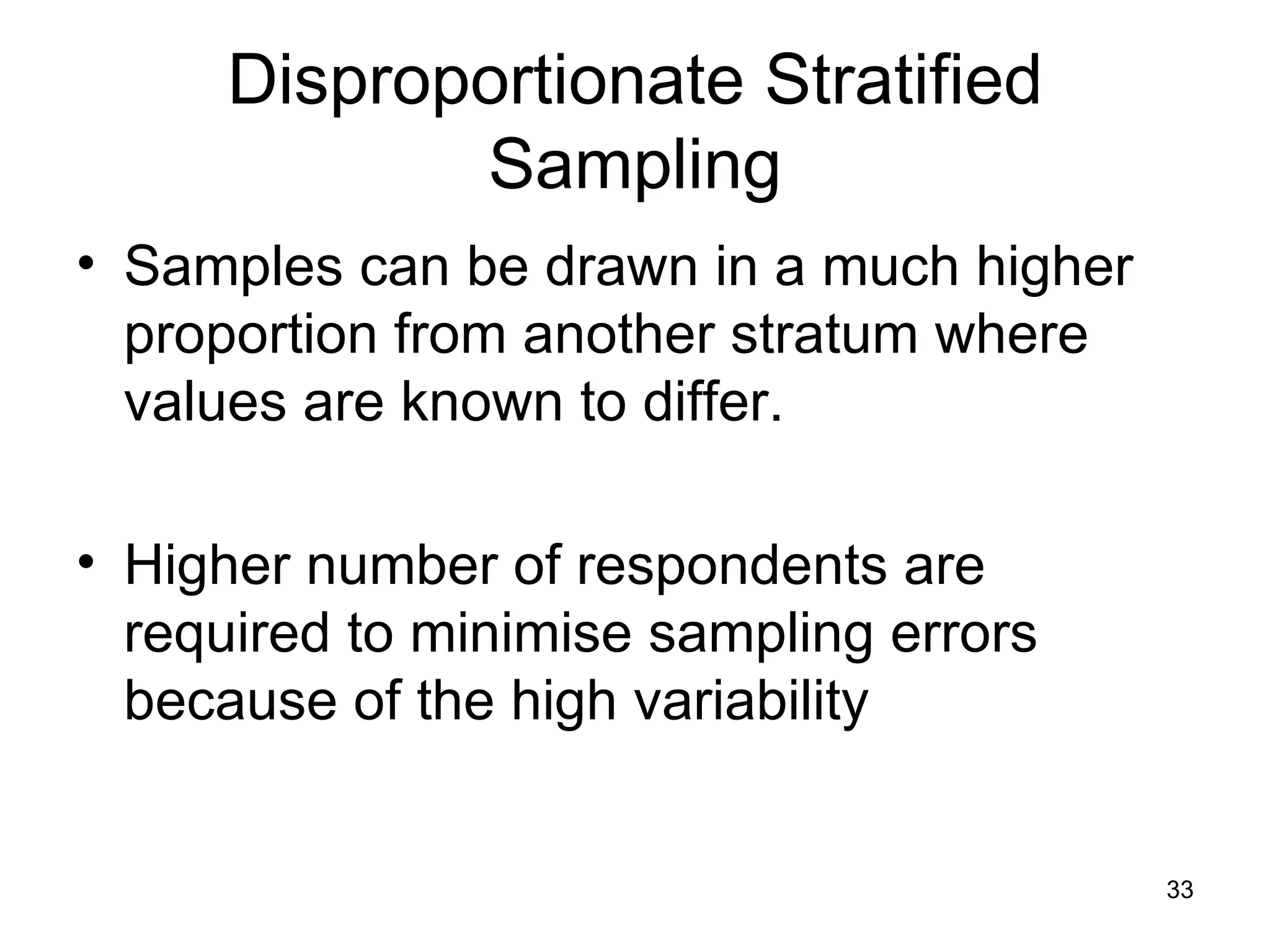 Disproportionate Stratified Sampling

• Samples can be drawn in a much higher proportion from another stratum where values are known to differ.

• Higher number of respondents are required to minimise sampling errors because of the high variability

33